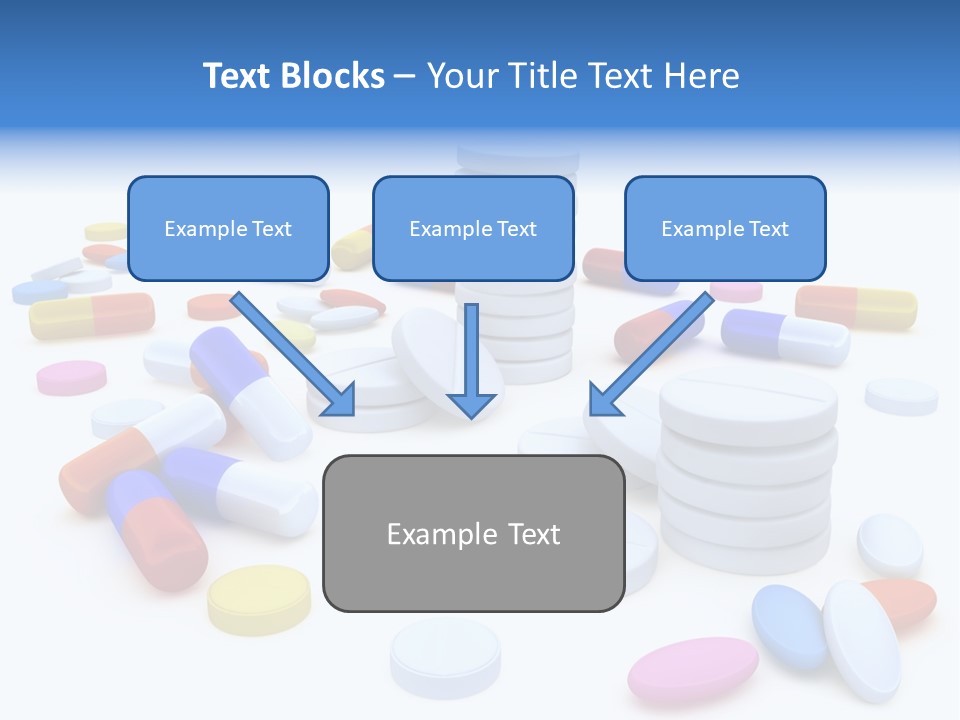 Text Blocks – Your Title Text Here

Example Text

Example Text

Example Text

Example Text